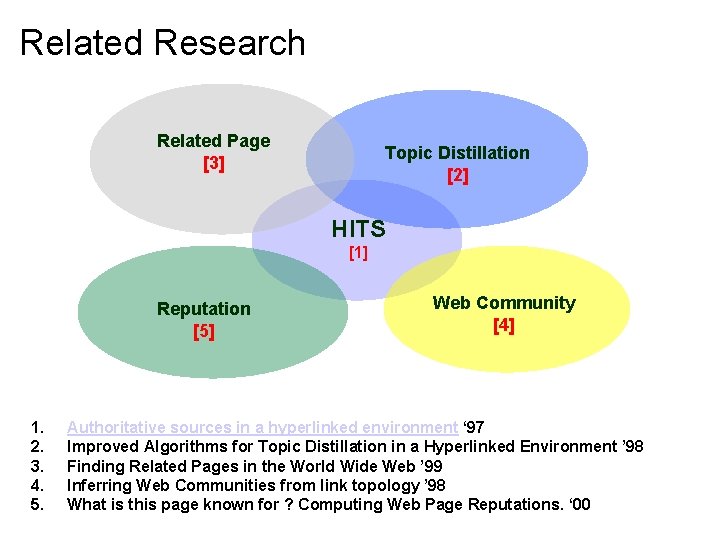 Related Research

Related Page
[3]

Topic Distillation
[2]

HITS
[1]

Reputation
[5]

Web Community
[4]

1. Authoritative sources in a hyperlinked environment ‘97
2. Improved Algorithms for Topic Distillation in a Hyperlinked Environment ’98
3. Finding Related Pages in the World Wide Web ’99
4. Inferring Web Communities from link topology ’98
5. What is this page known for ? Computing Web Page Reputations. ‘00